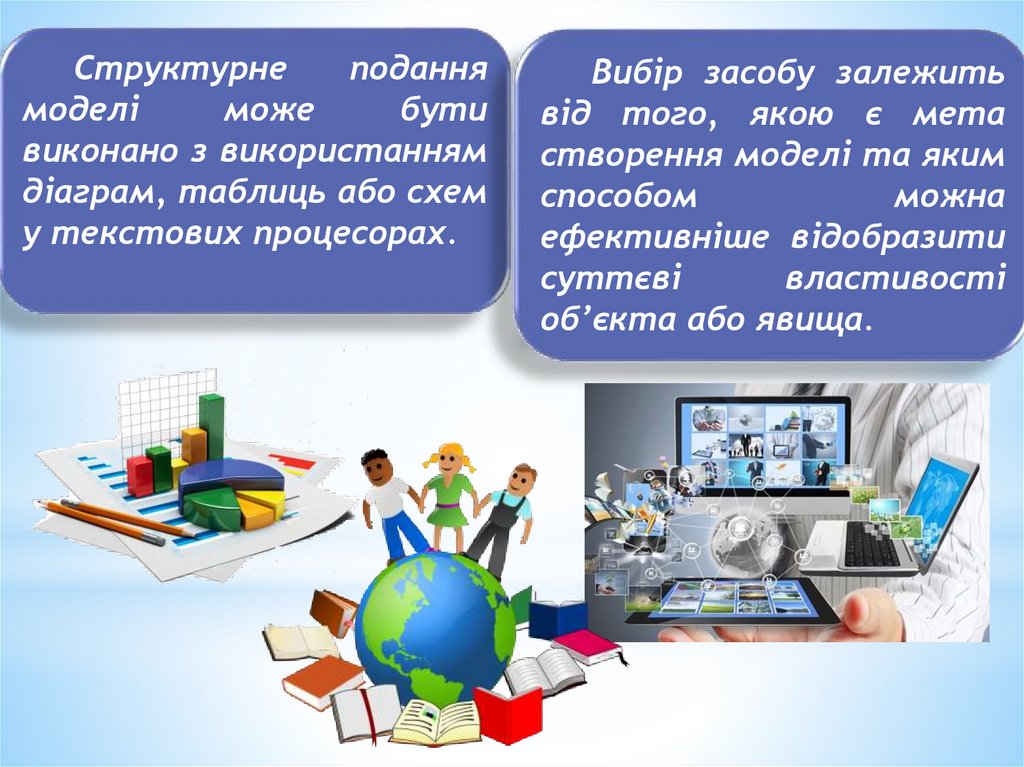 Структурне подання моделі може бути виконано з використанням діаграм, таблиць або схем у текстових процесорах.

Вибір засобу залежить від того, якою є мета створення моделі та яким способом можна ефективніше відобразити суттєві властивості об'єкта або явища.